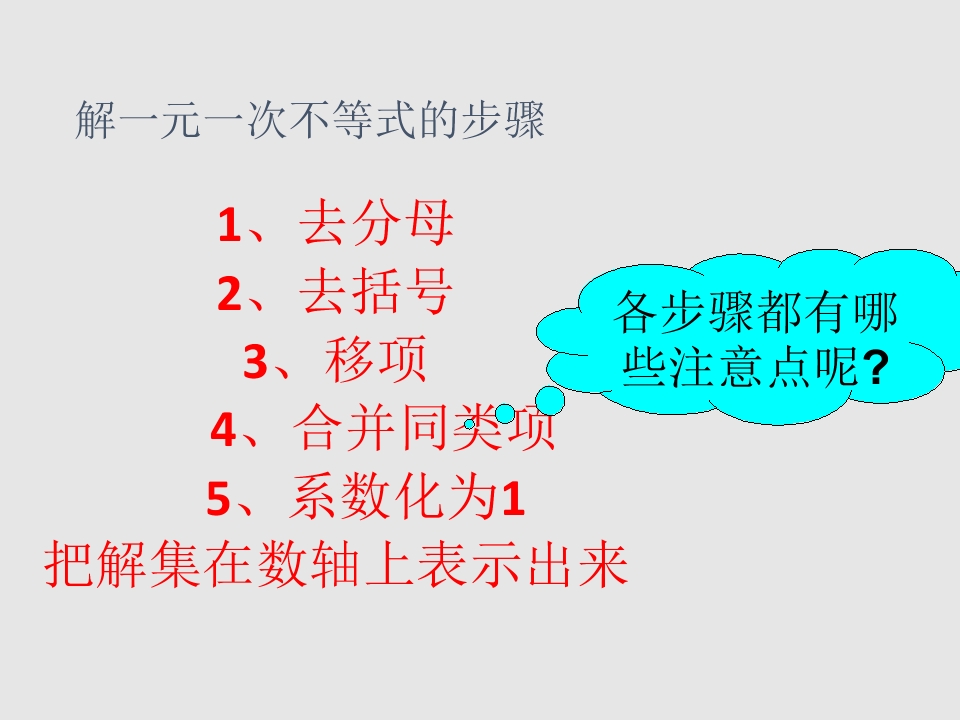 解一元一次不等式的步骤

1、去分母
2、去括号
3、移项
4、合并同类项
5、系数化为1
把解集在数轴上表示出来

各步骤都有哪些注意点呢?